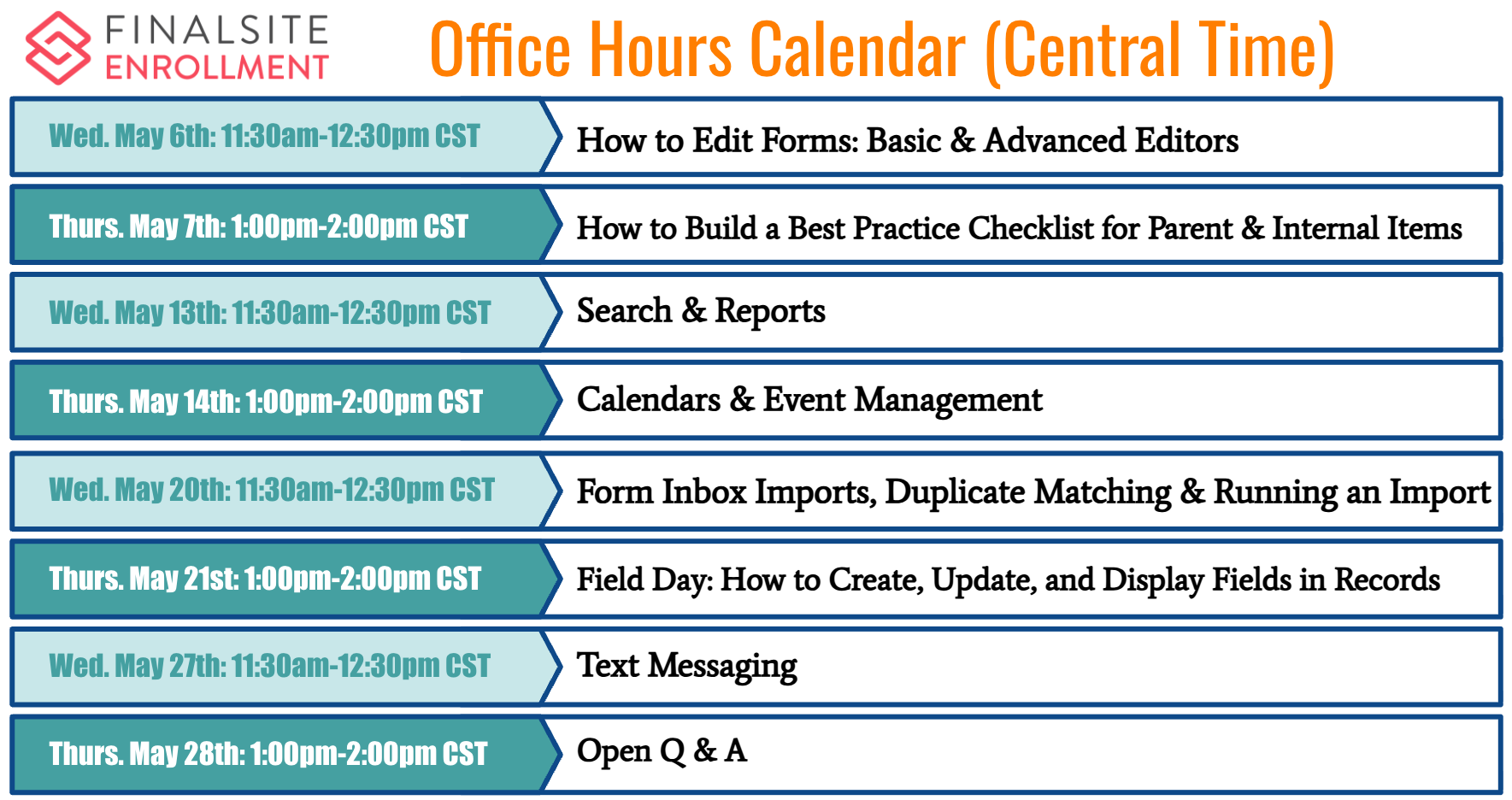 FINALSITE
ENROLLMENT

Office Hours Calendar (Central Time)

| | |
|---|---|
| Wed. May 6th: 11:30am-12:30pm CST | How to Edit Forms: Basic & Advanced Editors |
| Thurs. May 7th: 1:00pm-2:00pm CST | How to Build a Best Practice Checklist for Parent & Internal Items |
| Wed. May 13th: 11:30am-12:30pm CST | Search & Reports |
| Thurs. May 14th: 1:00pm-2:00pm CST | Calendars & Event Management |
| Wed. May 20th: 11:30am-12:30pm CST | Form Inbox Imports, Duplicate Matching & Running an Import |
| Thurs. May 21st: 1:00pm-2:00pm CST | Field Day: How to Create, Update, and Display Fields in Records |
| Wed. May 27th: 11:30am-12:30pm CST | Text Messaging |
| Thurs. May 28th: 1:00pm-2:00pm CST | Open Q & A |